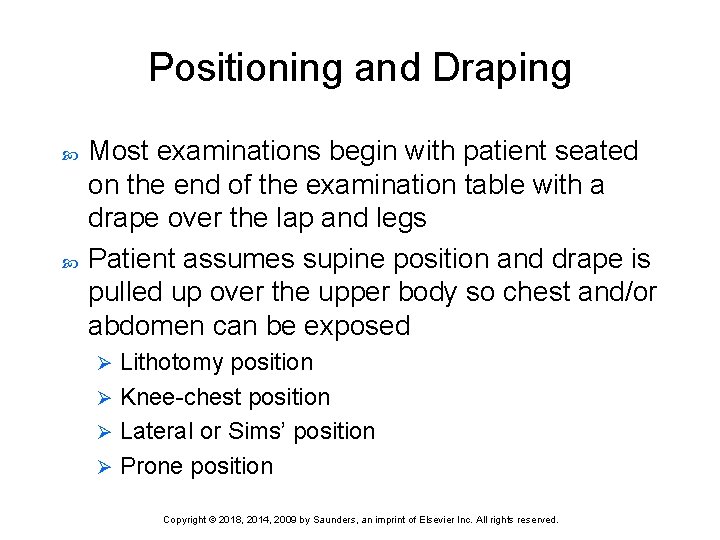 Positioning and Draping

Most examinations begin with patient seated on the end of the examination table with a drape over the lap and legs

Patient assumes supine position and drape is pulled up over the upper body so chest and/or abdomen can be exposed

Lithotomy position

Knee-chest position

Lateral or Sims' position

Prone position

Copyright © 2018, 2014, 2009 by Saunders, an imprint of Elsevier Inc. All rights reserved.